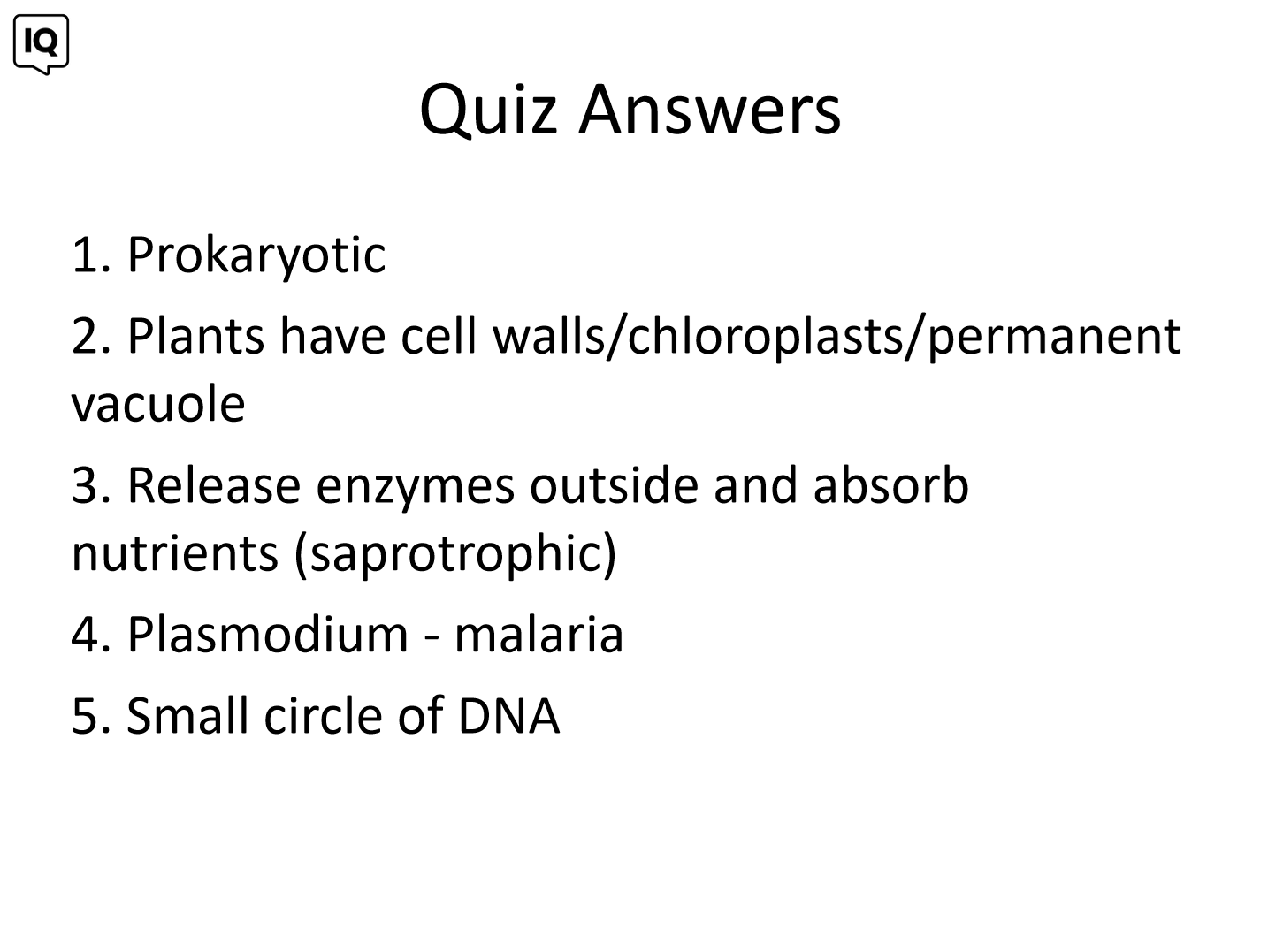 IQ

Quiz Answers

1. Prokaryotic

2. Plants have cell walls/chloroplasts/permanent vacuole

3. Release enzymes outside and absorb nutrients (saprotrophic)

4. Plasmodium - malaria

5. Small circle of DNA